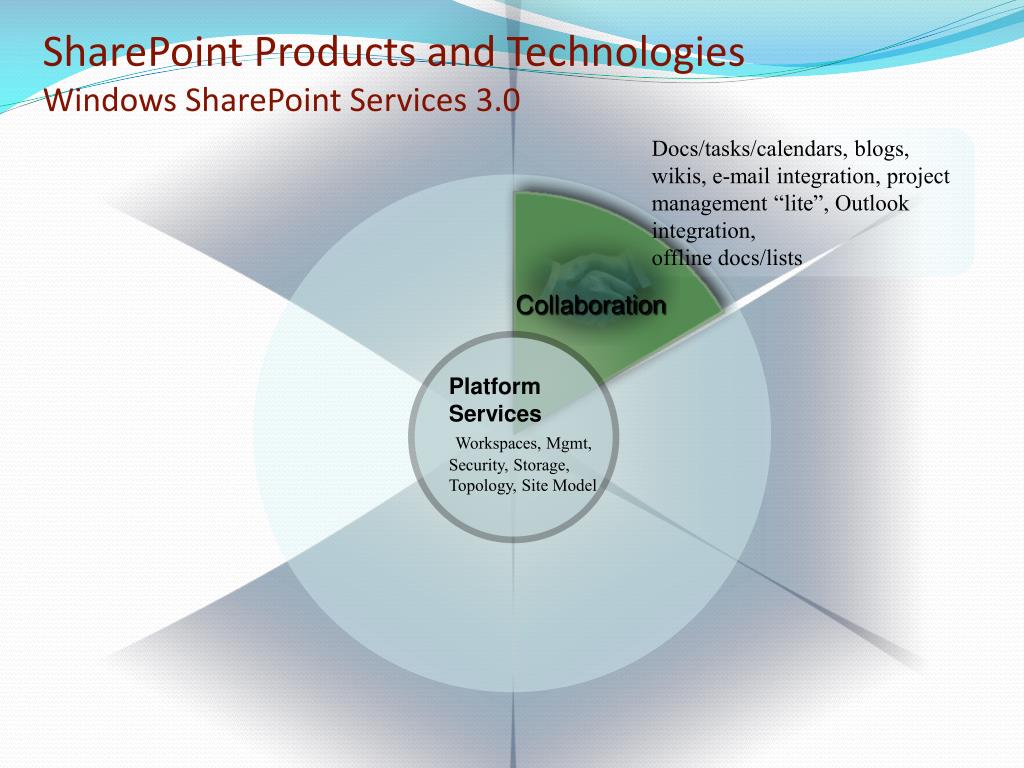 SharePoint Products and Technologies
Windows SharePoint Services 3.0

Docs/tasks/calendars, blogs, wikis, e-mail integration, project management “lite”, Outlook integration,
offline docs/lists

Collaboration

Platform Services
Workspaces, Mgmt, Security, Storage, Topology, Site Model